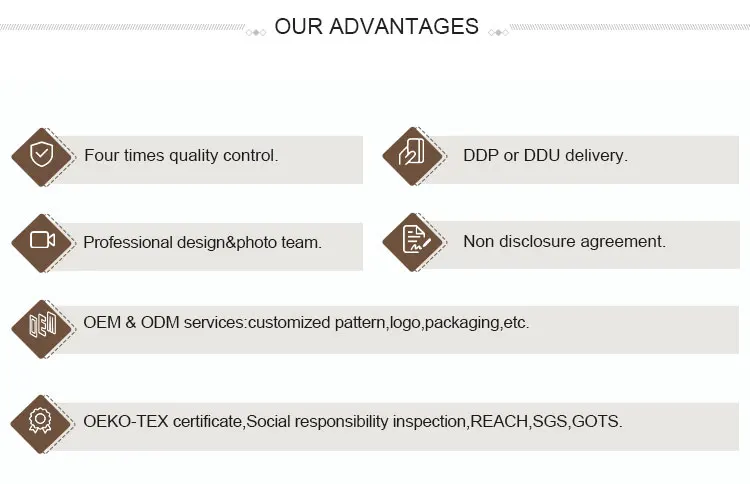 OUR ADVANTAGES

Four times quality control.

DDP or DDU delivery.

Professional design&photo team.

Non disclosure agreement.

OEM & ODM services:customized pattern,logo,packaging,etc.

OEKO-TEX certificate,Social responsibility inspection,REACH,SGS,GOTS.